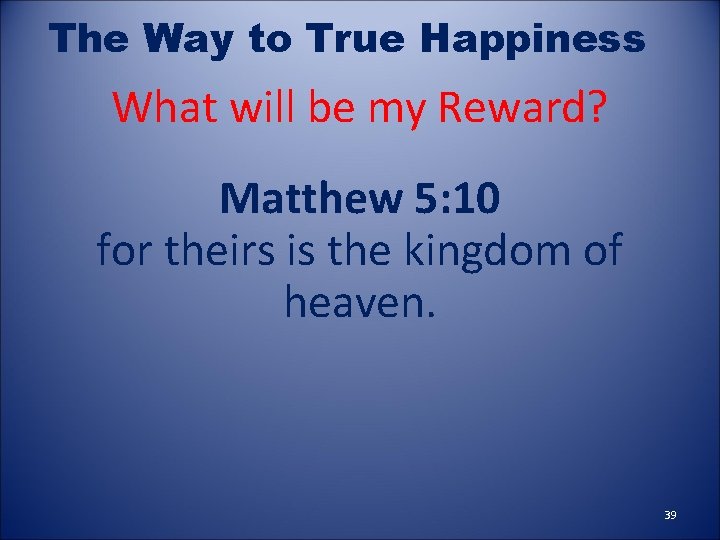 The Way to True Happiness

What will be my Reward?

Matthew 5:10
for theirs is the kingdom of heaven.

39